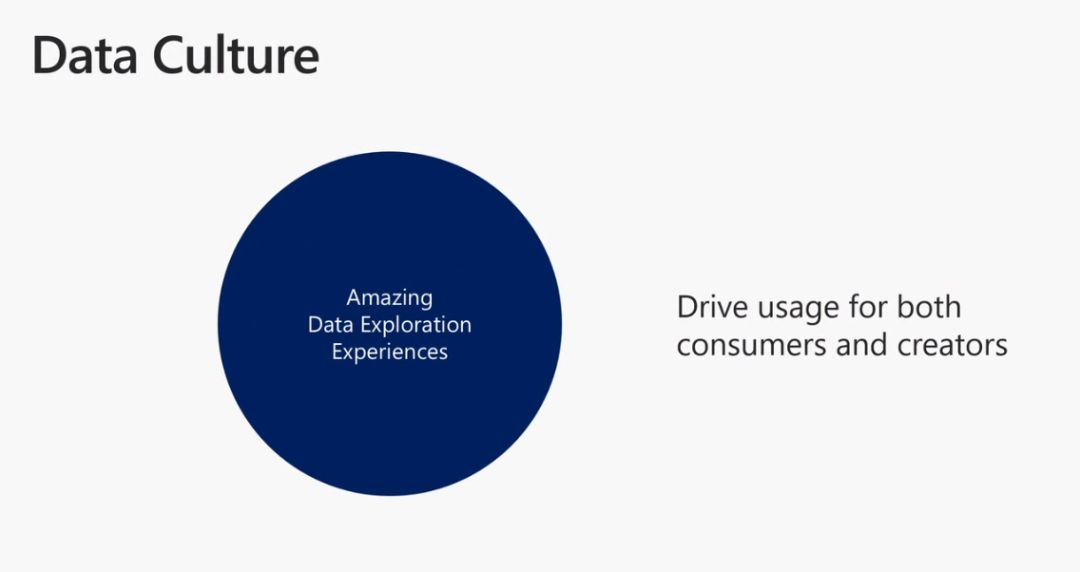 Data Culture

Amazing
Data Exploration
Experiences

Drive usage for both consumers and creators